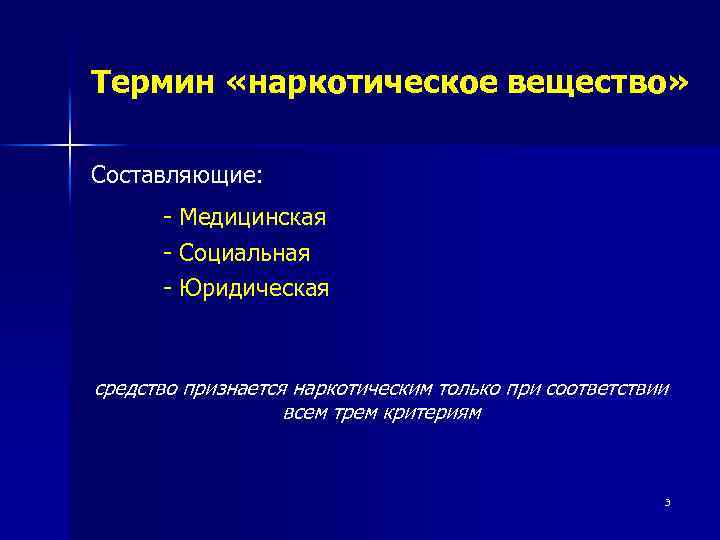 Термин «наркотическое вещество»

Составляющие:

- Медицинская
- Социальная
- Юридическая

средство признается наркотическим только при соответствии всем трем критериям

3